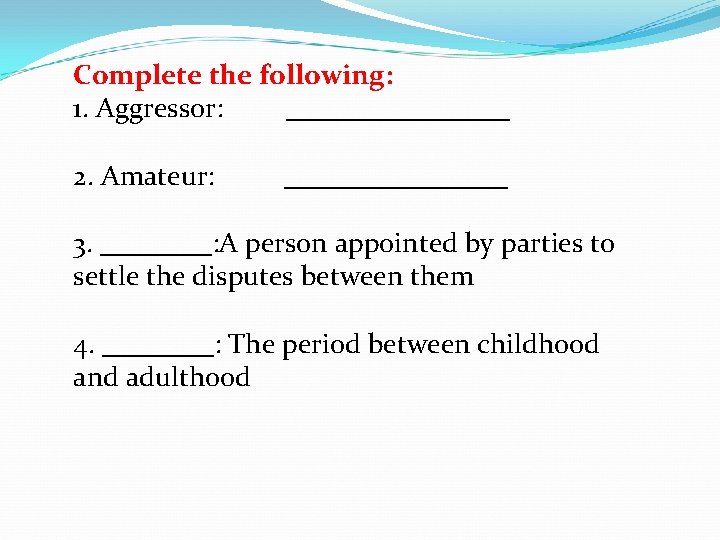 Complete the following:
1. Aggressor: ________________

2. Amateur: ________________

3. ________:A person appointed by parties to settle the disputes between them

4. ________: The period between childhood and adulthood